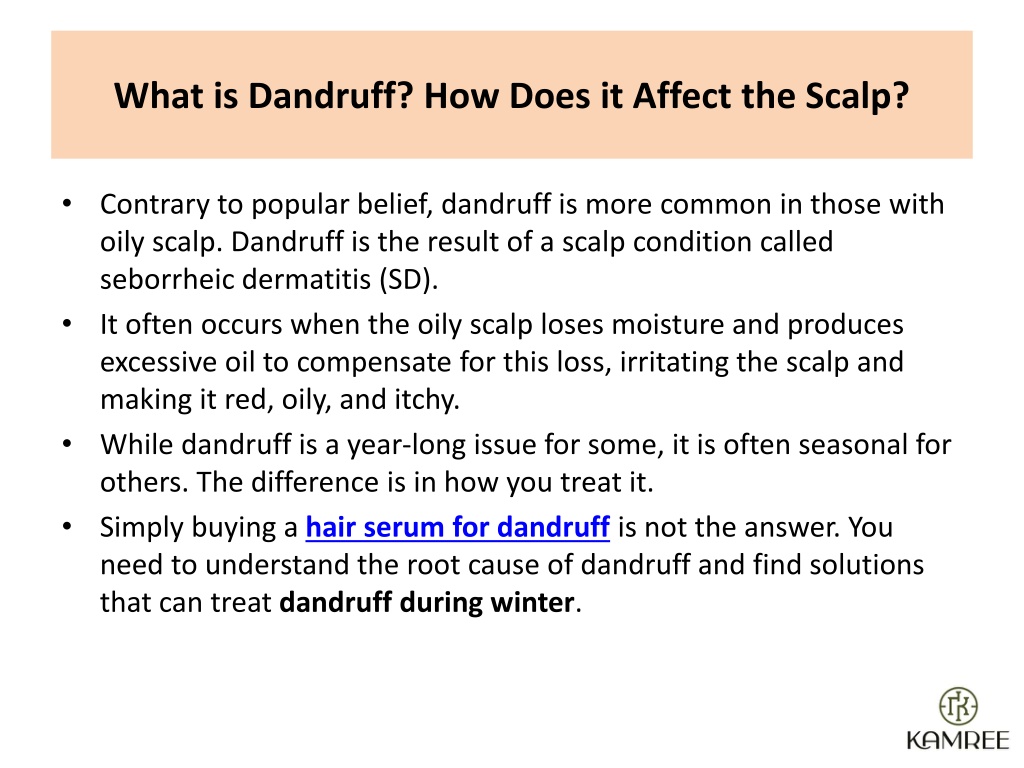 What is Dandruff? How Does it Affect the Scalp?

• Contrary to popular belief, dandruff is more common in those with oily scalp. Dandruff is the result of a scalp condition called seborrheic dermatitis (SD).
• It often occurs when the oily scalp loses moisture and produces excessive oil to compensate for this loss, irritating the scalp and making it red, oily, and itchy.
• While dandruff is a year-long issue for some, it is often seasonal for others. The difference is in how you treat it.
• Simply buying a hair serum for dandruff is not the answer. You need to understand the root cause of dandruff and find solutions that can treat dandruff during winter.

KAMREE